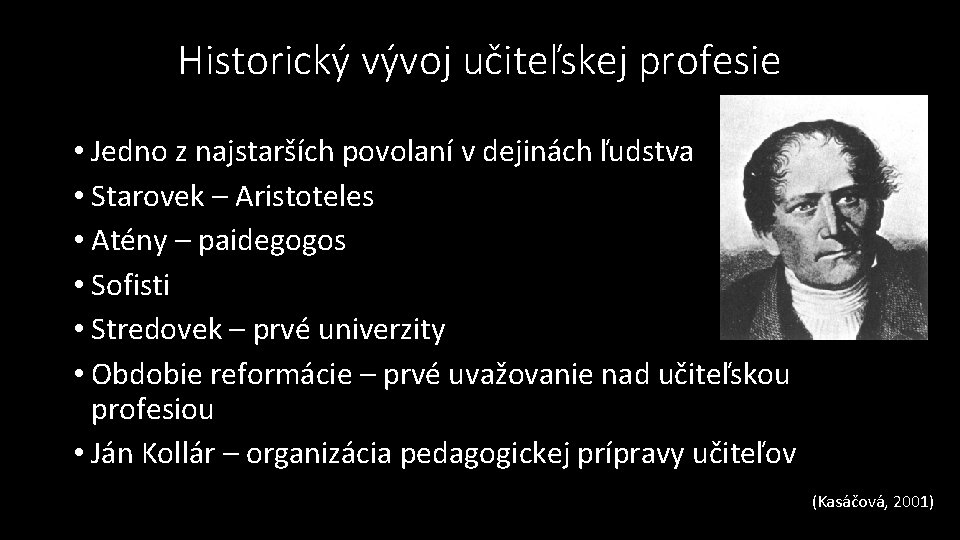 Historický vývoj učiteľskej profesie

• Jedno z najstarších povolaní v dejinách ľudstva
• Starovek – Aristoteles
• Atény – paidegogos
• Sofisti
• Stredovek – prvé univerzity
• Obdobie reformácie – prvé uvažovanie nad učiteľskou profesiou
• Ján Kollár – organizácia pedagogickej prípravy učiteľov

(Kasáčová, 2001)